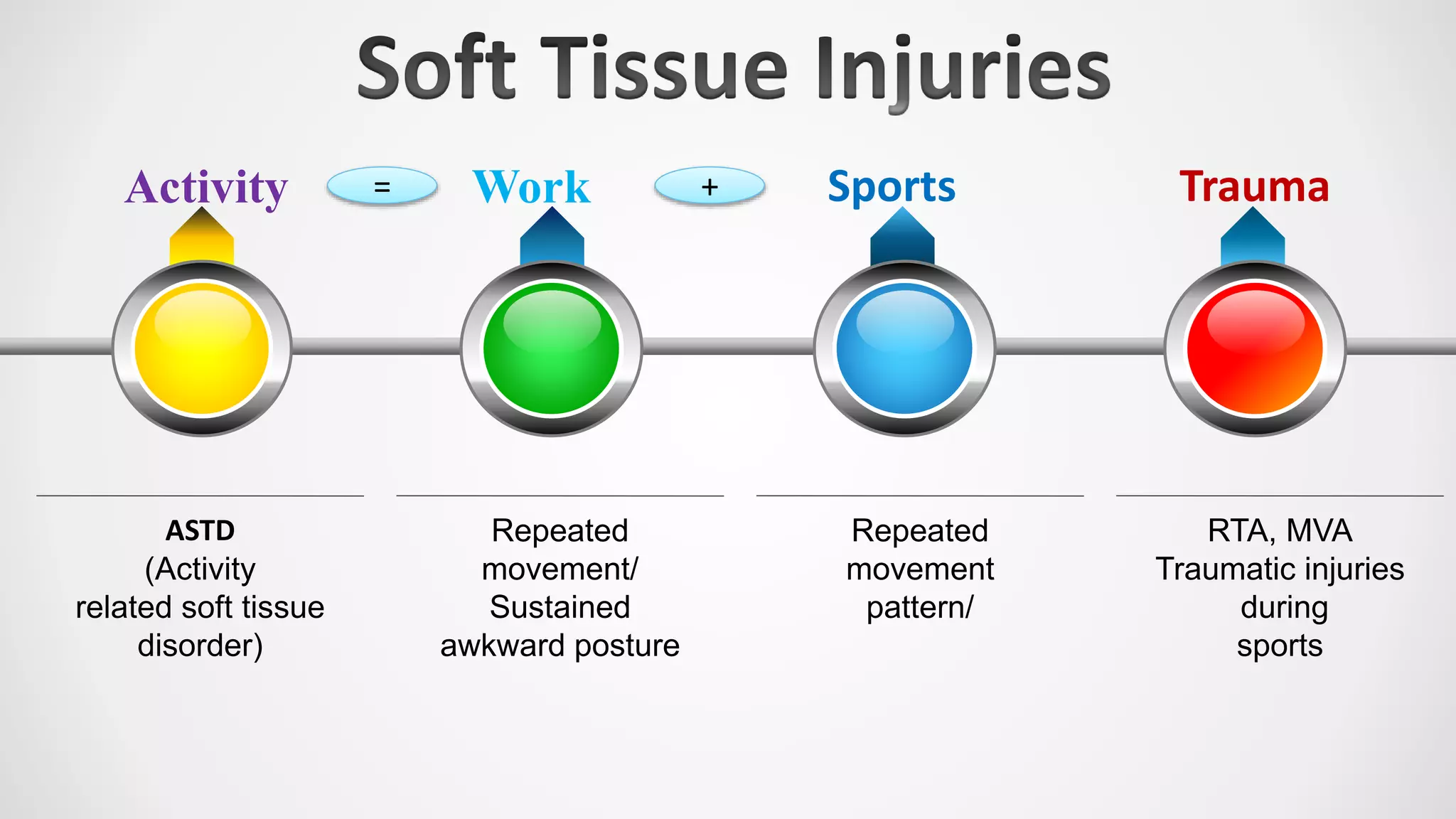 Soft Tissue Injuries

Activity = Work + Sports Trauma

ASTD
(Activity related soft tissue disorder)

Repeated movement/ Sustained awkward posture

Repeated movement pattern/

RTA, MVA
Traumatic injuries during sports